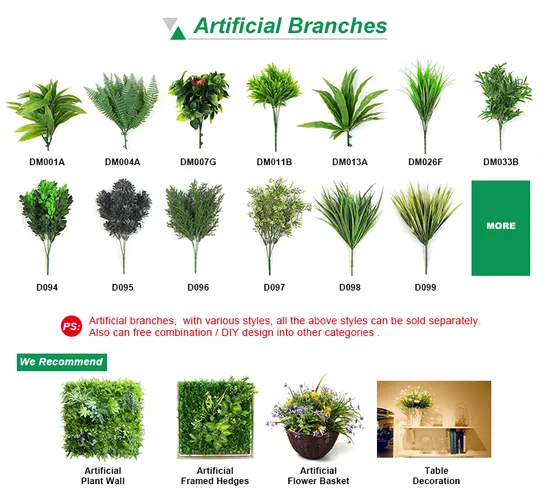 Artificial Branches

DM001A

DM004A

DM007G

DM011B

DM013A

DM026F

DM033B

D094

D095

D096

D097

D098

D099

MORE

PS: Artificial branches, with various styles, all the above styles can be sold separately. Also can free combination / DIY design into other categories .

We Recommend

Artificial
Plant Wall

Artificial
Framed Hedges

Artificial
Flower Basket

Table
Decoration